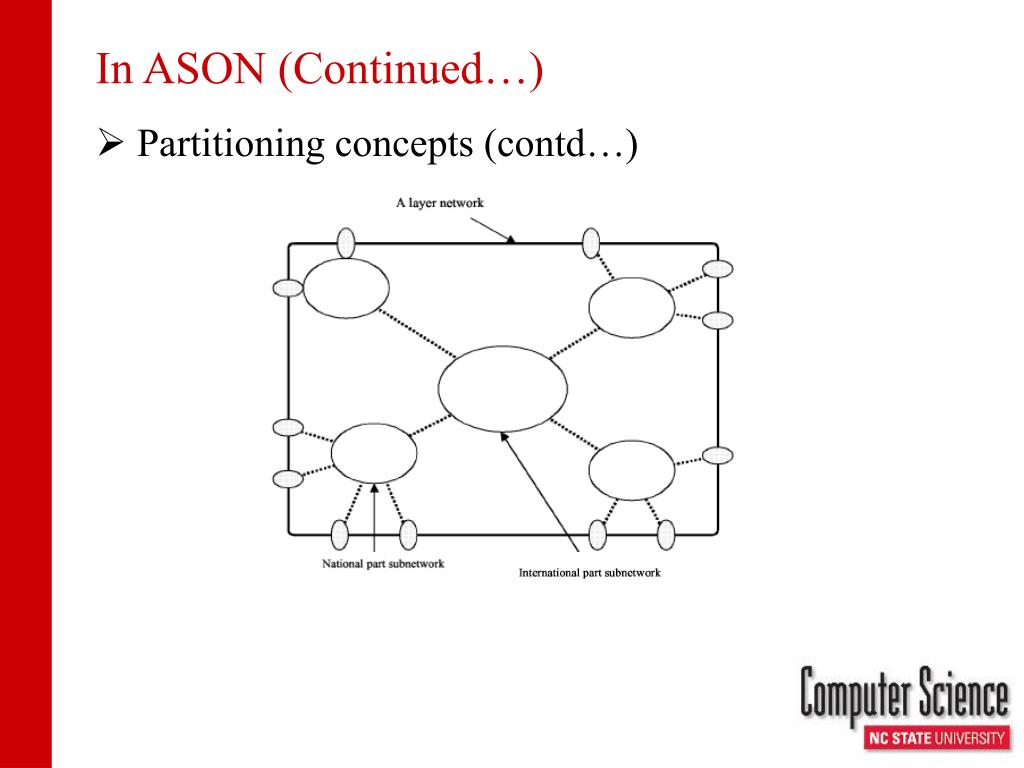 In ASON (Continued…)

➢ Partitioning concepts (contd…)

A layer network

National part subnetwork

International part subnetwork

Computer Science
NC STATE UNIVERSITY